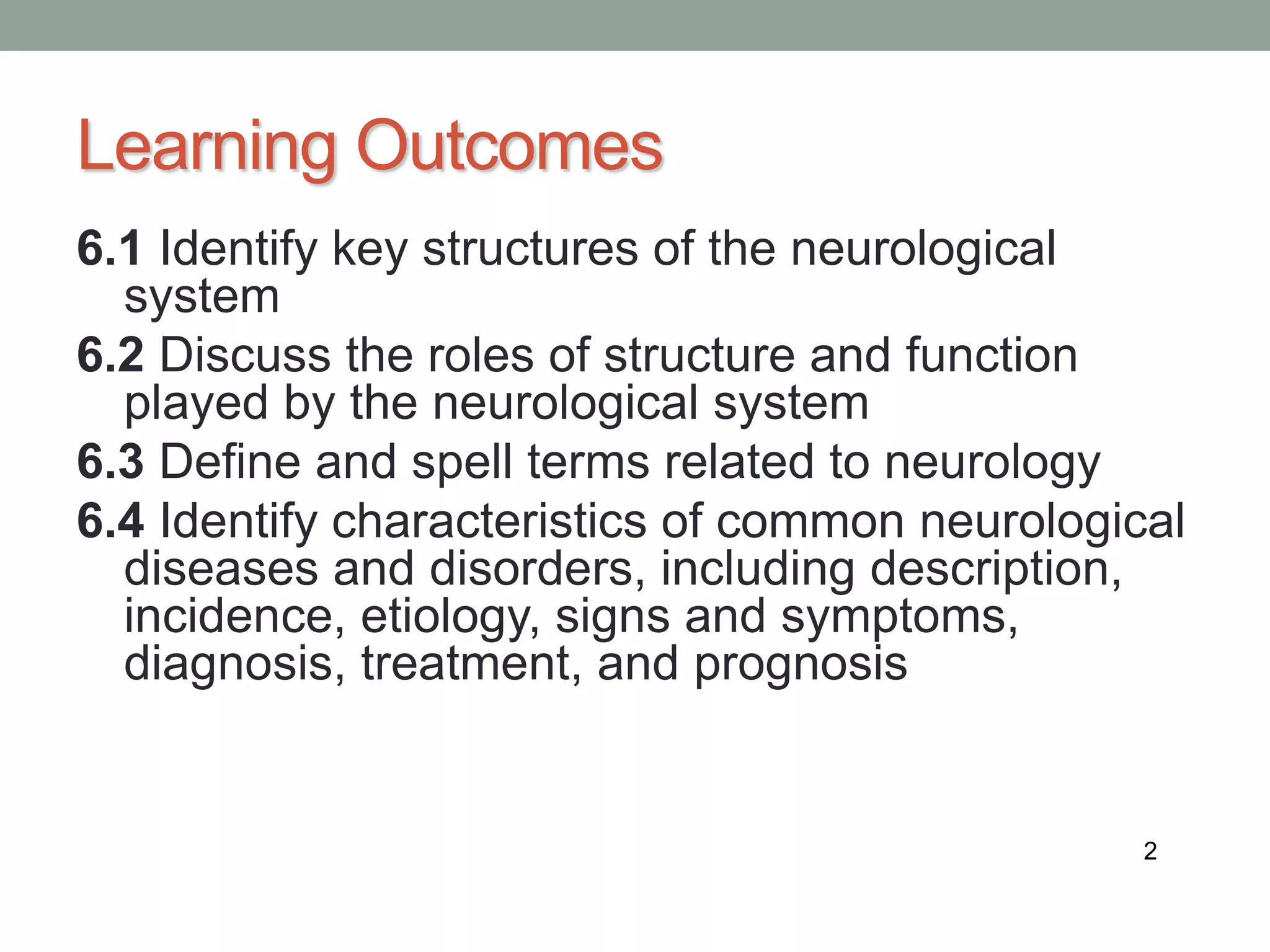 Learning Outcomes

6.1 Identify key structures of the neurological system

6.2 Discuss the roles of structure and function played by the neurological system

6.3 Define and spell terms related to neurology

6.4 Identify characteristics of common neurological diseases and disorders, including description, incidence, etiology, signs and symptoms, diagnosis, treatment, and prognosis

2